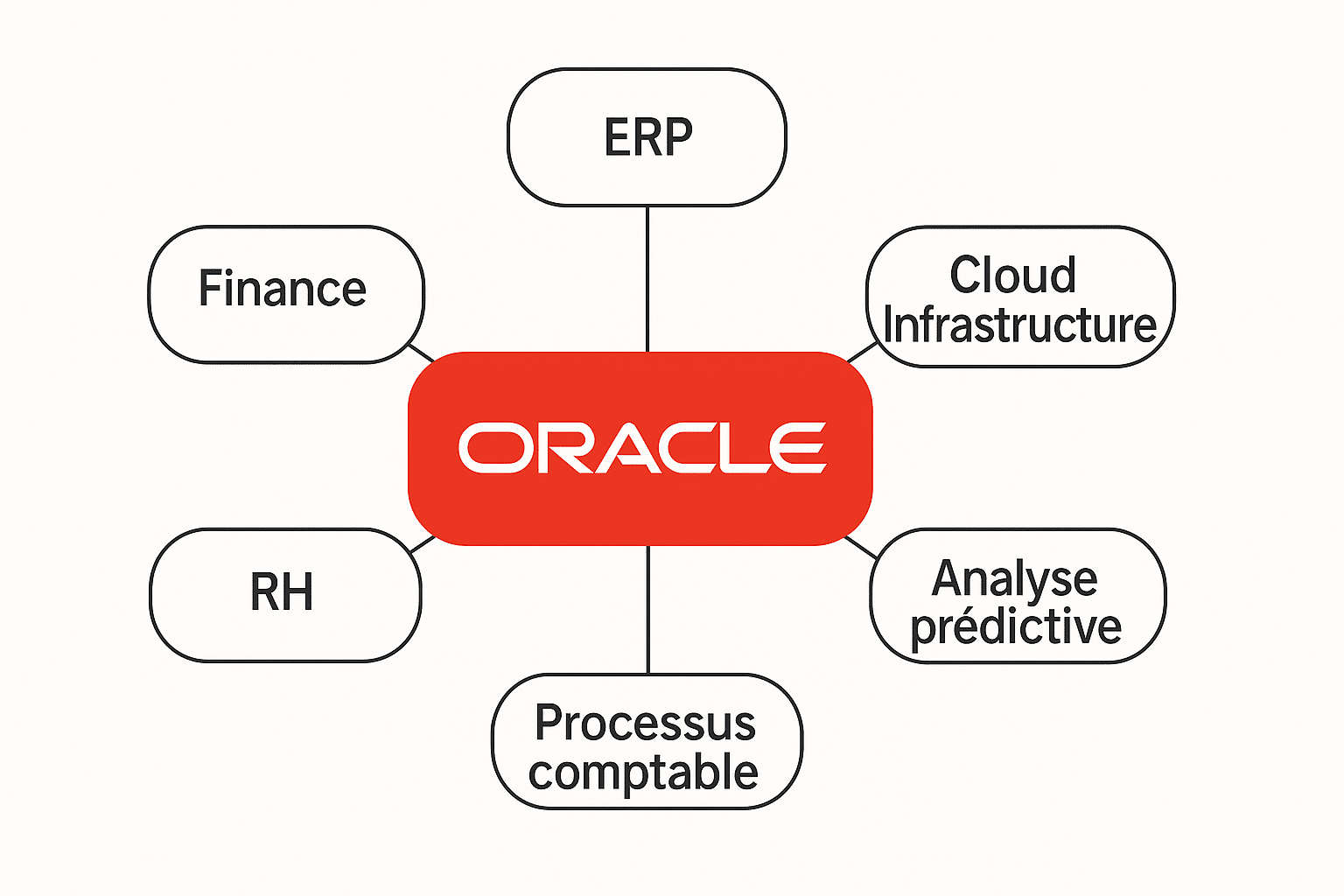 ERP

Finance

Cloud Infrastructure

ORACLE

RH

Analyse prédictive

Processus comptable